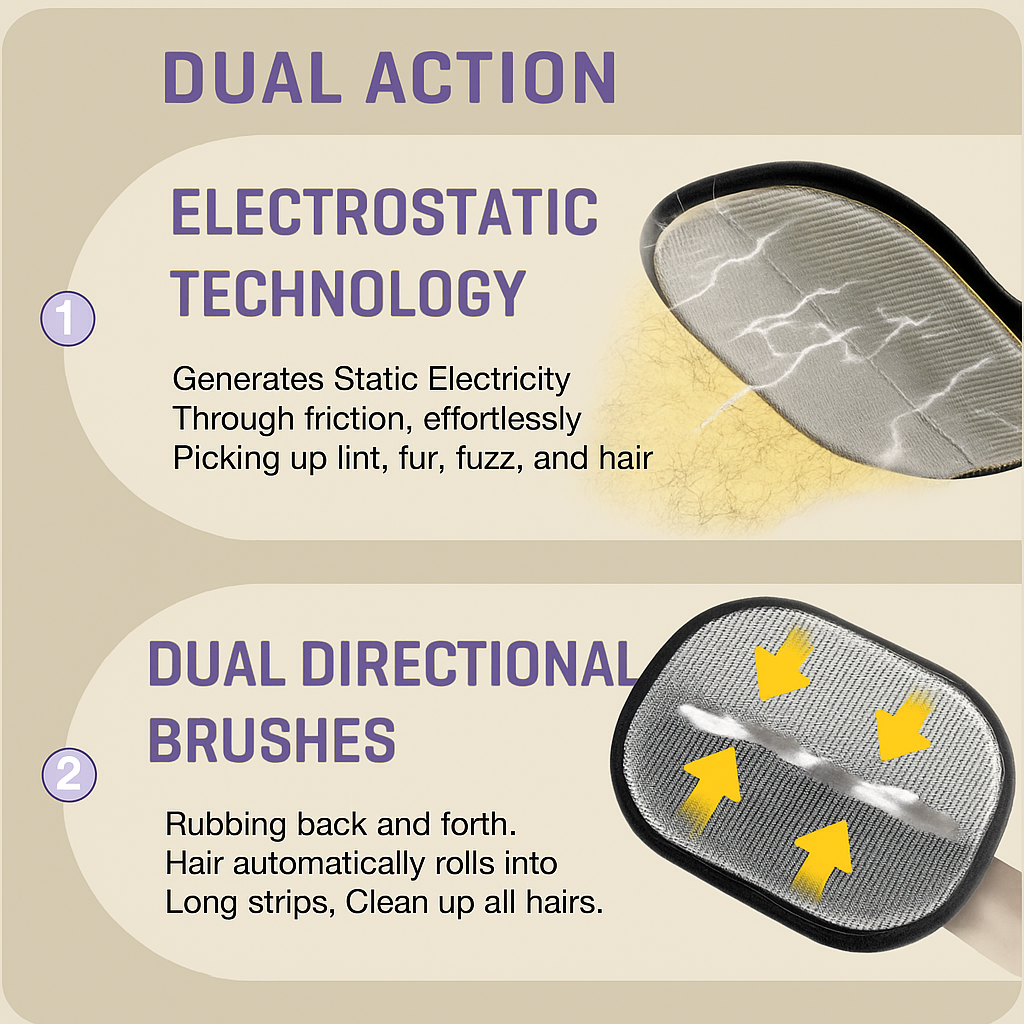 DUAL ACTION

1

ELECTROSTATIC TECHNOLOGY

Generates Static Electricity
Through friction, effortlessly
Picking up lint, fur, fuzz, and hair

2

DUAL DIRECTIONAL BRUSHES

Rubbing back and forth.
Hair automatically rolls into
Long strips, Clean up all hairs.